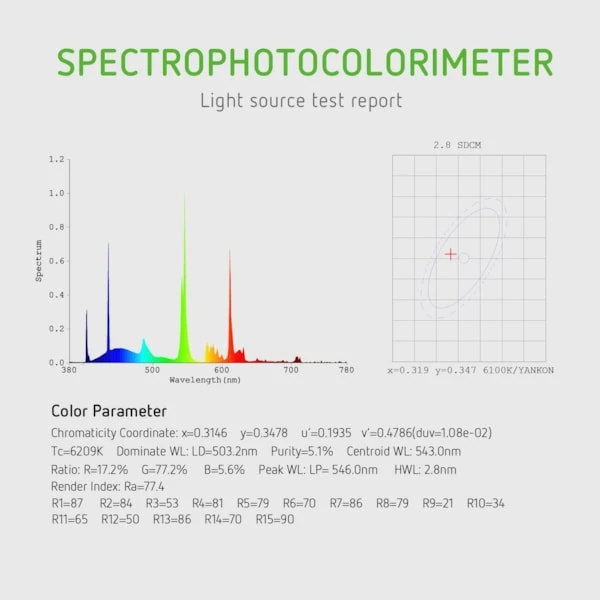 SPECTROPHOTOCOLORIMETER

Light source test report

1.2
1.0
0.8
0.6
0.4
0.2
0.0
Spectrum
380
500
600
700
780
Wavelength(nm)

2.8 SDCM

x=0.319 y=0.347 6100K/YANKON

Color Parameter

Chromaticity Coordinate: x=0.3146 y=0.3478 u'=0.1935 v'=0.4786(duv=1.08e-02)
Tc=6209K Dominate WL: LD=503.2nm Purity=5.1% Centroid WL: 543.0nm
Ratio: R=17.2% G=77.2% B=5.6% Peak WL: LP= 546.0nm HWL: 2.8nm
Render Index: Ra=77.4
R1=87 R2=84 R3=53 R4=81 R5=79 R6=70 R7=86 R8=79 R9=21 R10=34
R11=65 R12=50 R13=86 R14=70 R15=90